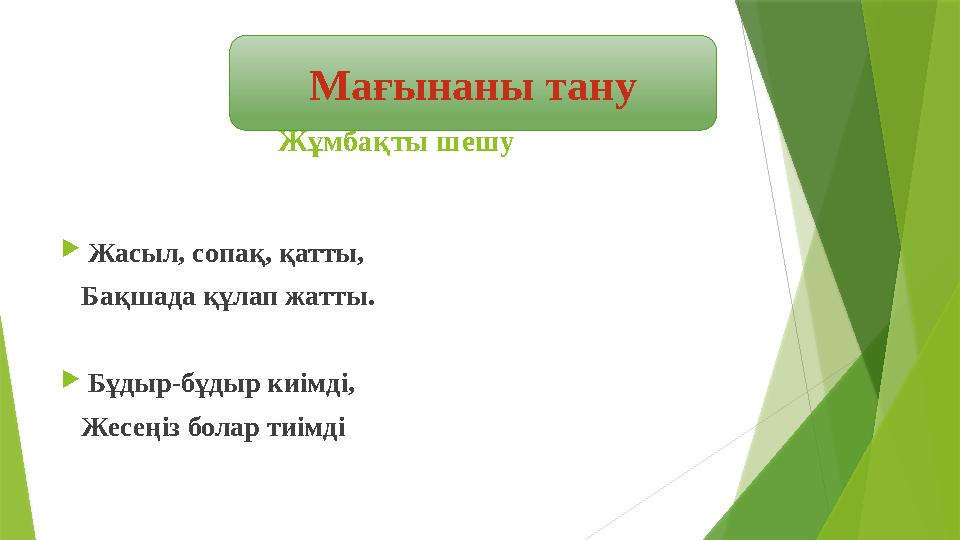 Мағынаны тану

Жұмбақты шешу

Жасыл, сопақ, қатты,
Бақшада құлап жатты.

Бұдыр-бұдыр киімді,
Жесеңіз болар тиімді